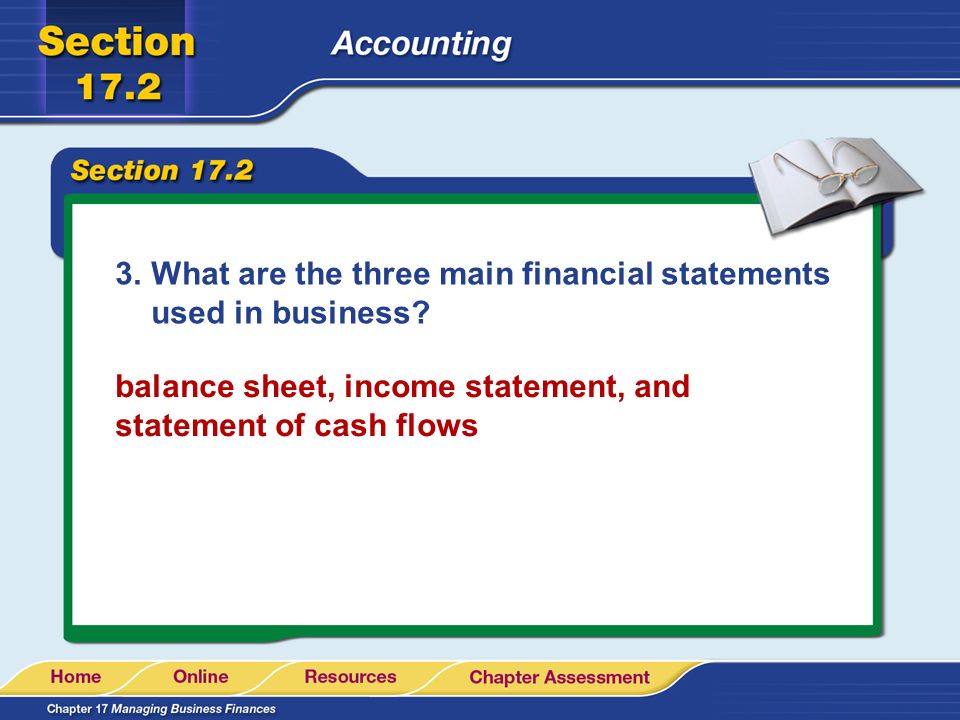 Section 17.2

Accounting

Section 17.2

3. What are the three main financial statements used in business?

balance sheet, income statement, and statement of cash flows

Home Online Resources Chapter Assessment

Chapter 17 Managing Business Finances